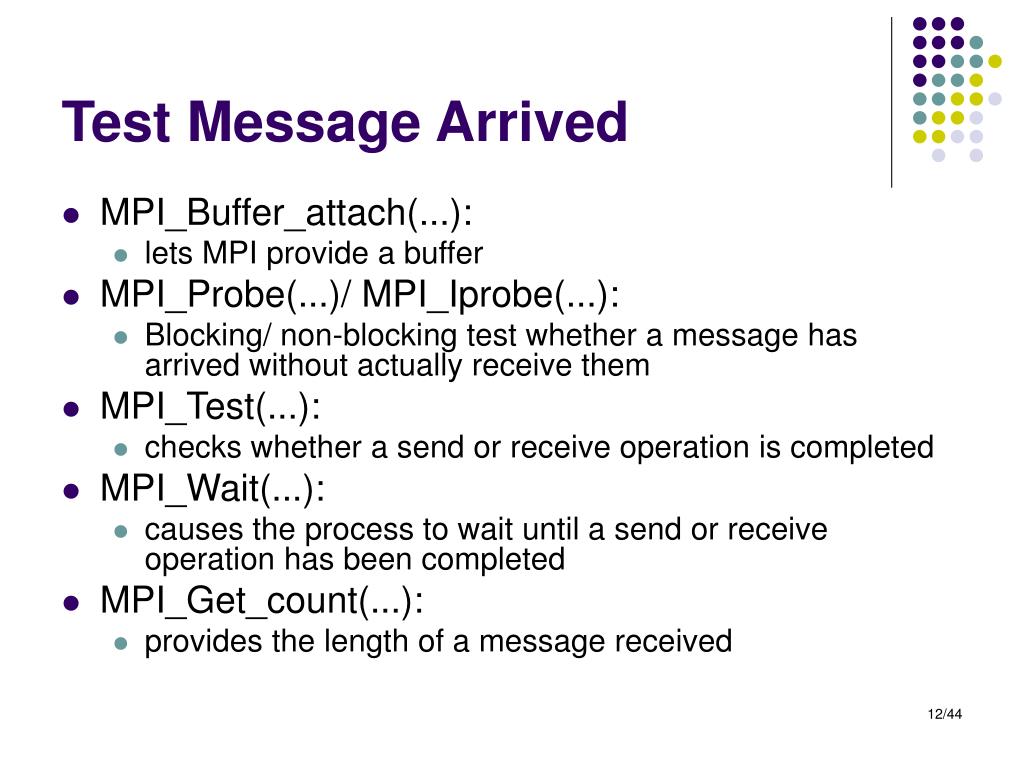 Test Message Arrived

- MPI_Buffer_attach(...):
  - lets MPI provide a buffer
- MPI_Probe(...)/ MPI_Iprobe(...):
  - Blocking/ non-blocking test whether a message has arrived without actually receive them
- MPI_Test(...):
  - checks whether a send or receive operation is completed
- MPI_Wait(...):
  - causes the process to wait until a send or receive operation has been completed
- MPI_Get_count(...):
  - provides the length of a message received

12/44